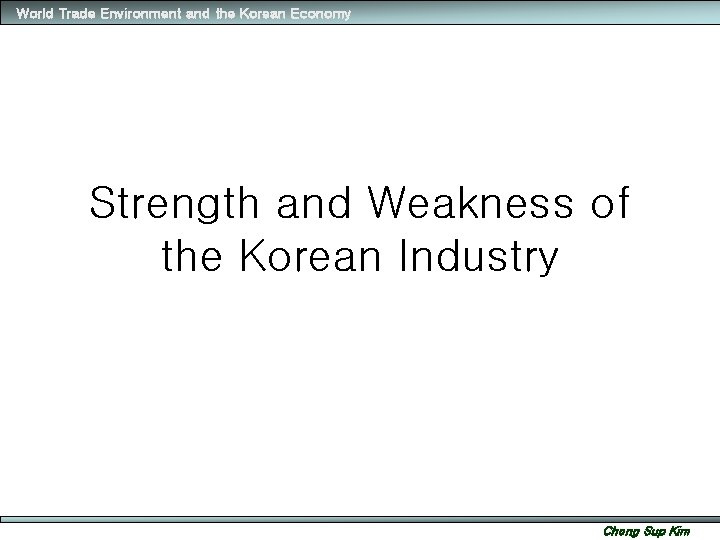 World Trade Environment and the Korean Economy

Strength and Weakness of the Korean Industry

Chong Sup Kim